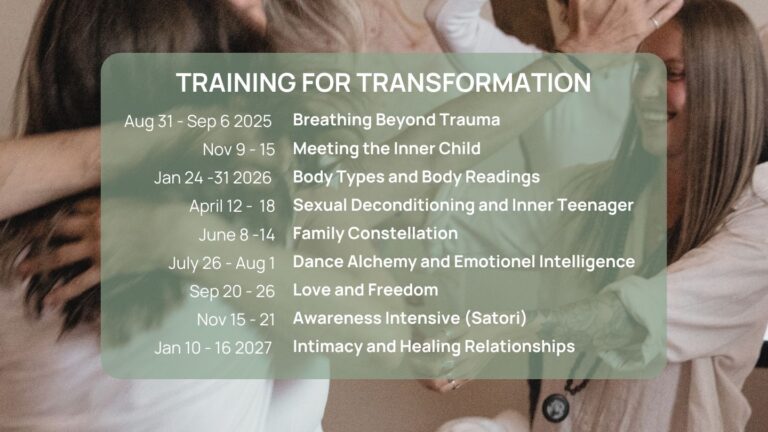 TRAINING FOR TRANSFORMATION

| | |
|---|---|
| Aug 31 - Sep 6 2025 | Breathing Beyond Trauma |
| Nov 9 - 15 | Meeting the Inner Child |
| Jan 24 -31 2026 | Body Types and Body Readings |
| April 12 - 18 | Sexual Deconditioning and Inner Teenager |
| June 8 -14 | Family Constellation |
| July 26 - Aug 1 | Dance Alchemy and Emotionel Intelligence |
| Sep 20 - 26 | Love and Freedom |
| Nov 15 - 21 | Awareness Intensive (Satori) |
| Jan 10 - 16 2027 | Intimacy and Healing Relationships |